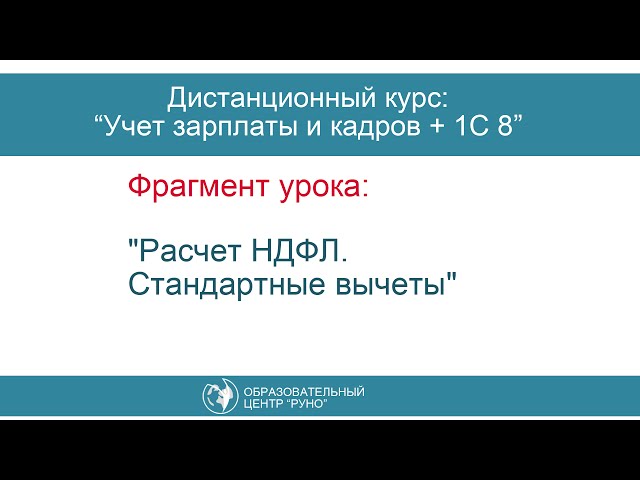 Дистанционный курс:
“Учет зарплаты и кадров + 1С 8”

Фрагмент урока:

"Расчет НДФЛ.
Стандартные вычеты"

ОБРАЗОВАТЕЛЬНЫЙ
ЦЕНТР “РУНО”